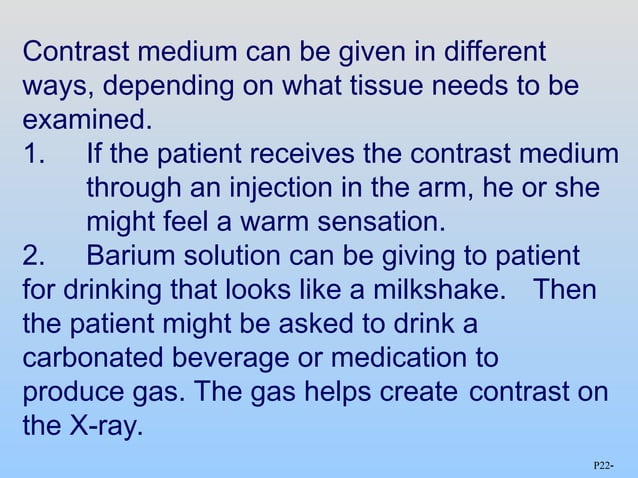 Contrast medium can be given in different ways, depending on what tissue needs to be examined.

1. If the patient receives the contrast medium through an injection in the arm, he or she might feel a warm sensation.

2. Barium solution can be giving to patient for drinking that looks like a milkshake. Then the patient might be asked to drink a carbonated beverage or medication to produce gas. The gas helps create contrast on the X-ray.

P22-